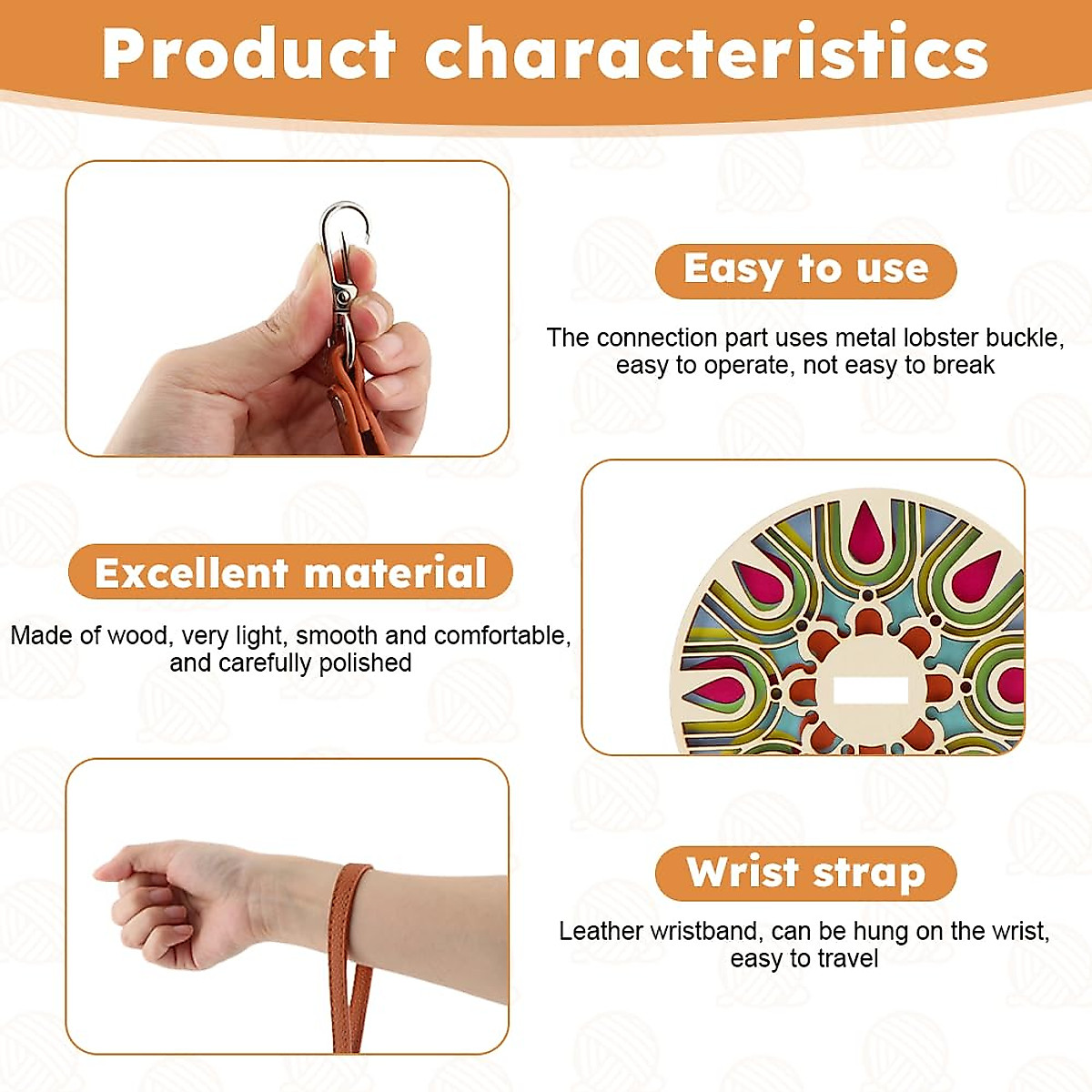 Product characteristics

Easy to use

The connection part uses metal lobster buckle, easy to operate, not easy to break

Excellent material

Made of wood, very light, smooth and comfortable, and carefully polished

Wrist strap

Leather wristband, can be hung on the wrist, easy to travel